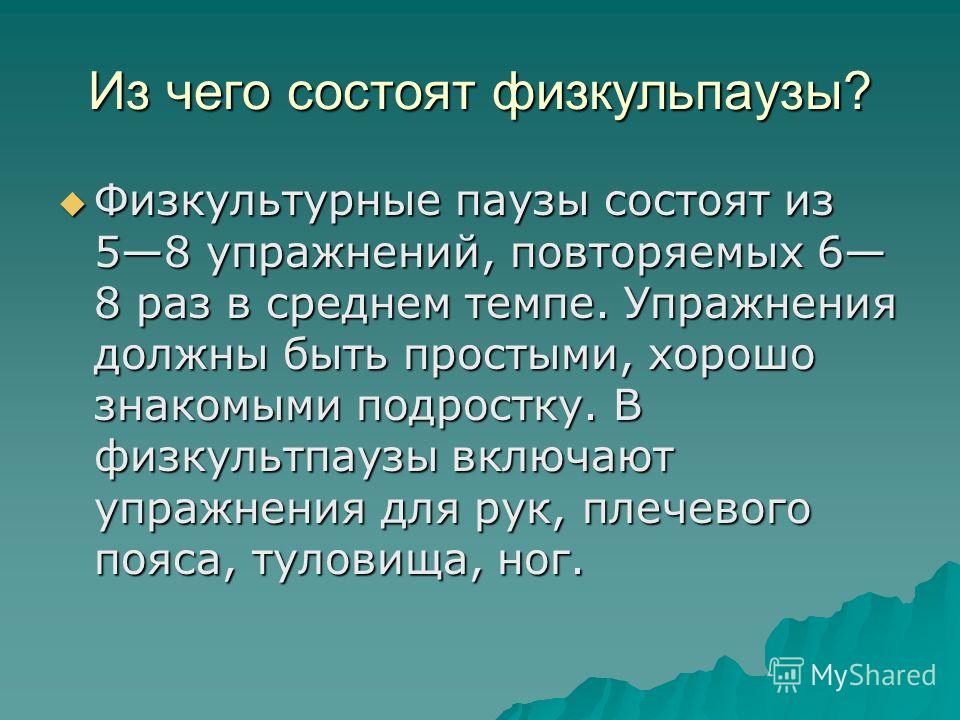 Из чего состоят физкульпаузы?

Физкультурные паузы состоят из 5—8 упражнений, повторяемых 6—8 раз в среднем темпе. Упражнения должны быть простыми, хорошо знакомыми подростку. В физкультпаузы включают упражнения для рук, плечевого пояса, туловища, ног.

MyShared